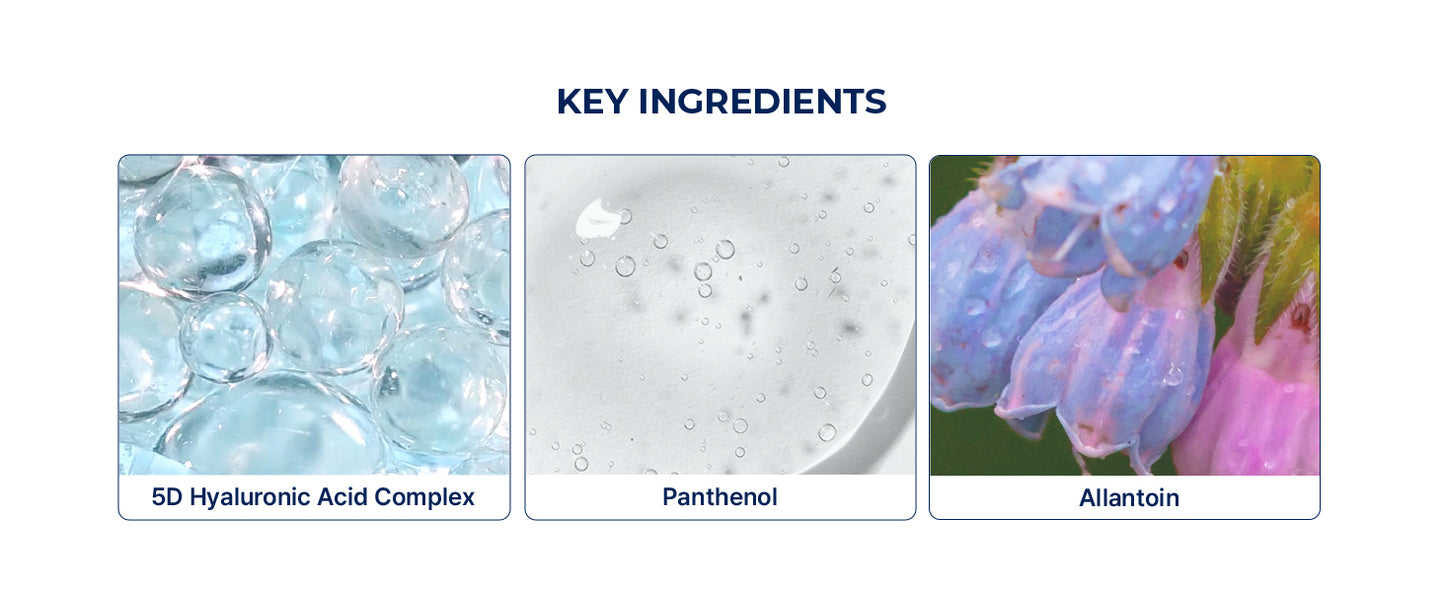 KEY INGREDIENTS

5D Hyaluronic Acid Complex

Panthenol

Allantoin